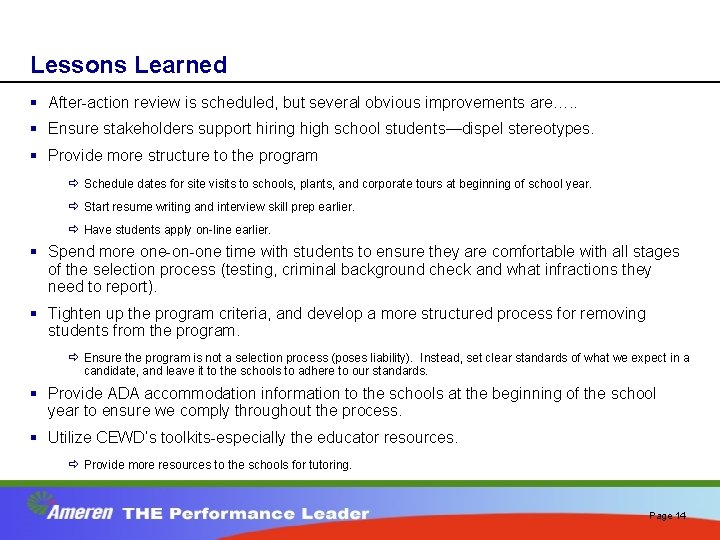 Lessons Learned

▪ After-action review is scheduled, but several obvious improvements are…..

▪ Ensure stakeholders support hiring high school students—dispel stereotypes.

▪ Provide more structure to the program

⇨ Schedule dates for site visits to schools, plants, and corporate tours at beginning of school year.

⇨ Start resume writing and interview skill prep earlier.

⇨ Have students apply on-line earlier.

▪ Spend more one-on-one time with students to ensure they are comfortable with all stages of the selection process (testing, criminal background check and what infractions they need to report).

▪ Tighten up the program criteria, and develop a more structured process for removing students from the program.

⇨ Ensure the program is not a selection process (poses liability). Instead, set clear standards of what we expect in a candidate, and leave it to the schools to adhere to our standards.

▪ Provide ADA accommodation information to the schools at the beginning of the school year to ensure we comply throughout the process.

▪ Utilize CEWD's toolkits-especially the educator resources.

⇨ Provide more resources to the schools for tutoring.

Ameren THE Performance Leader

Page 14